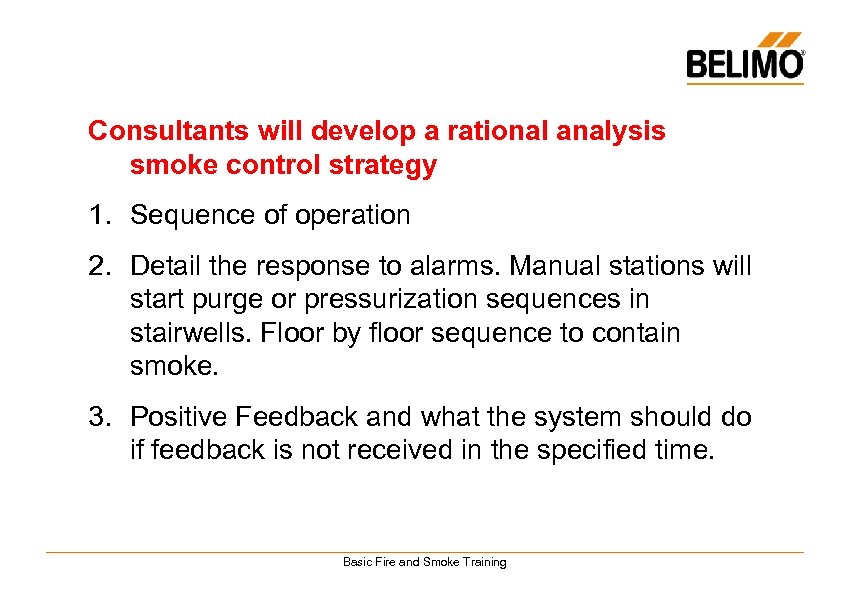 BELIMO®

Consultants will develop a rational analysis smoke control strategy

1. Sequence of operation

2. Detail the response to alarms. Manual stations will start purge or pressurization sequences in stairwells. Floor by floor sequence to contain smoke.

3. Positive Feedback and what the system should do if feedback is not received in the specified time.

Basic Fire and Smoke Training